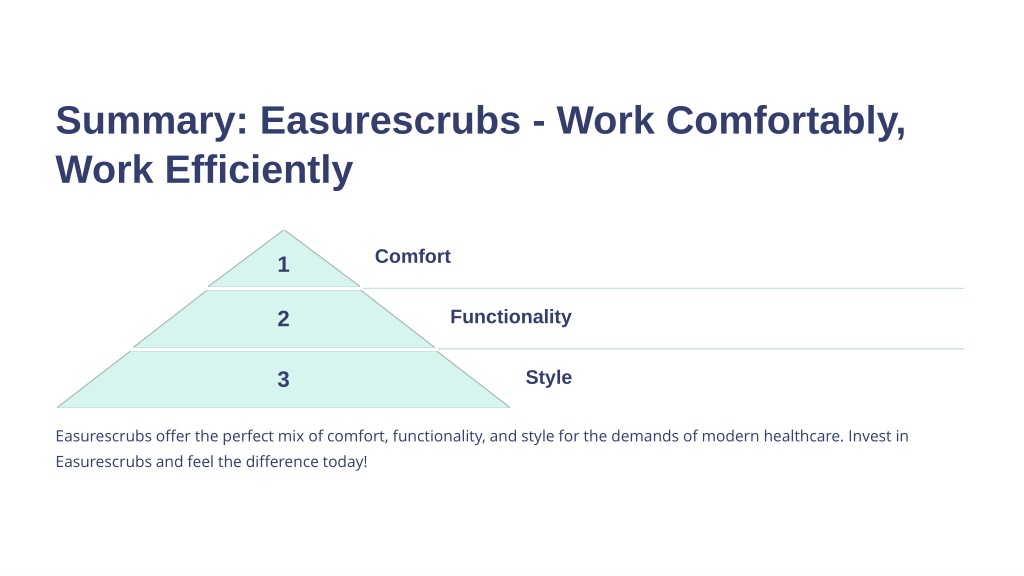 Summary: Easurescrubs - Work Comfortably, Work Efficiently

1

Comfort

2

Functionality

3

Style

Easurescrubs offer the perfect mix of comfort, functionality, and style for the demands of modern healthcare. Invest in Easurescrubs and feel the difference today!